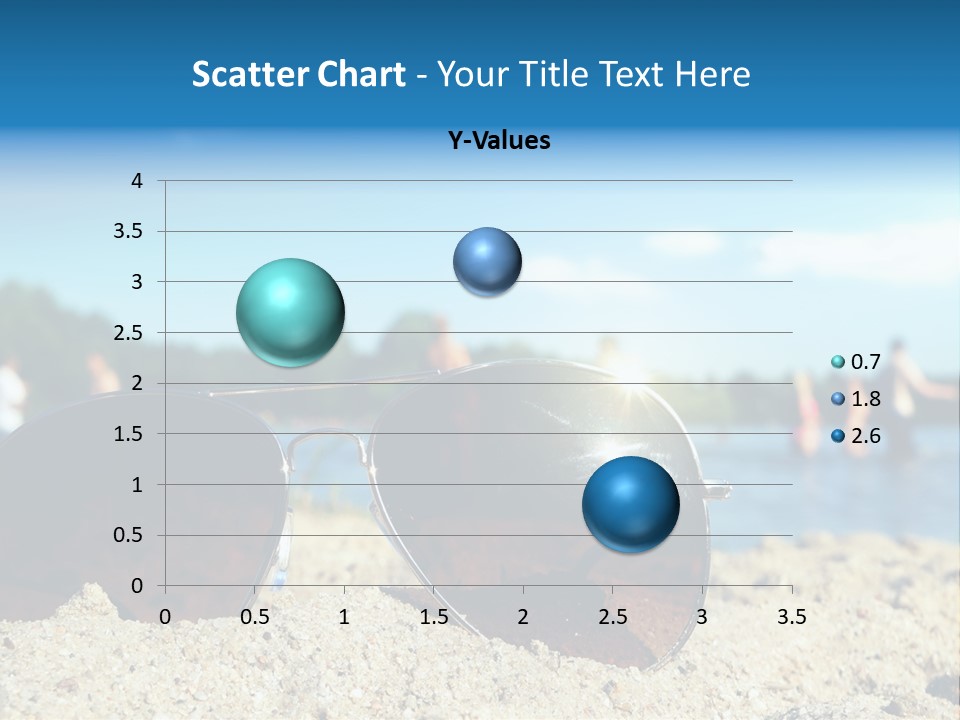 Scatter Chart - Your Title Text Here

Y-Values

4
3.5
3
2.5
2
1.5
1
0.5
0

0 0.5 1 1.5 2 2.5 3 3.5

0.7
1.8
2.6